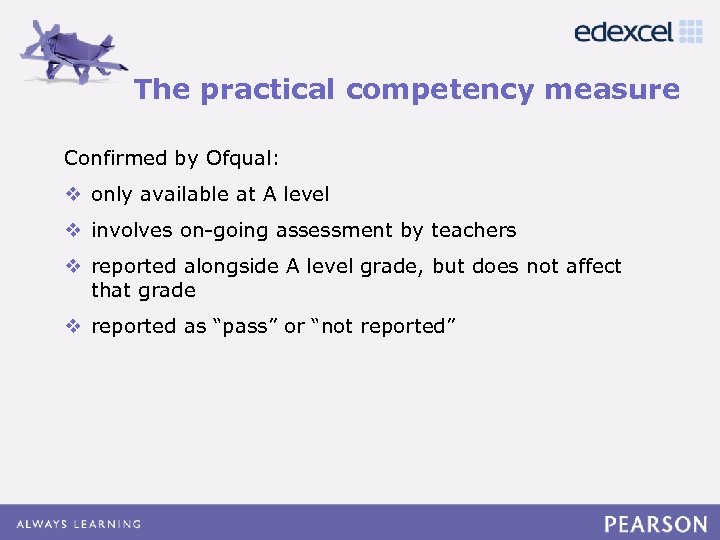 edexcel

The practical competency measure

Confirmed by Ofqual:

❖ only available at A level

❖ involves on-going assessment by teachers

❖ reported alongside A level grade, but does not affect that grade

❖ reported as “pass” or “not reported”

ALWAYS LEARNING

PEARSON